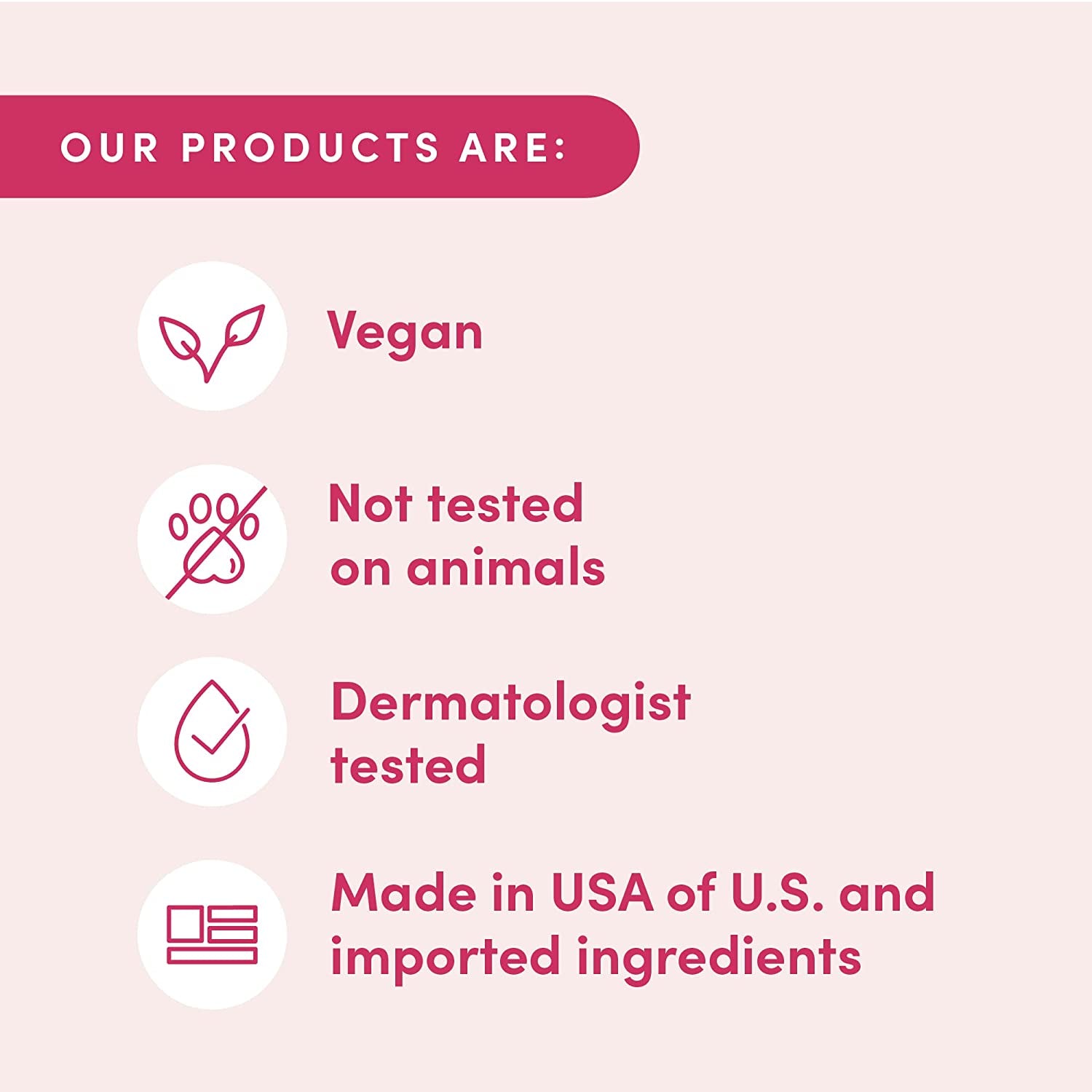 OUR PRODUCTS ARE:

Vegan

Not tested on animals

Dermatologist tested

Made in USA of U.S. and imported ingredients